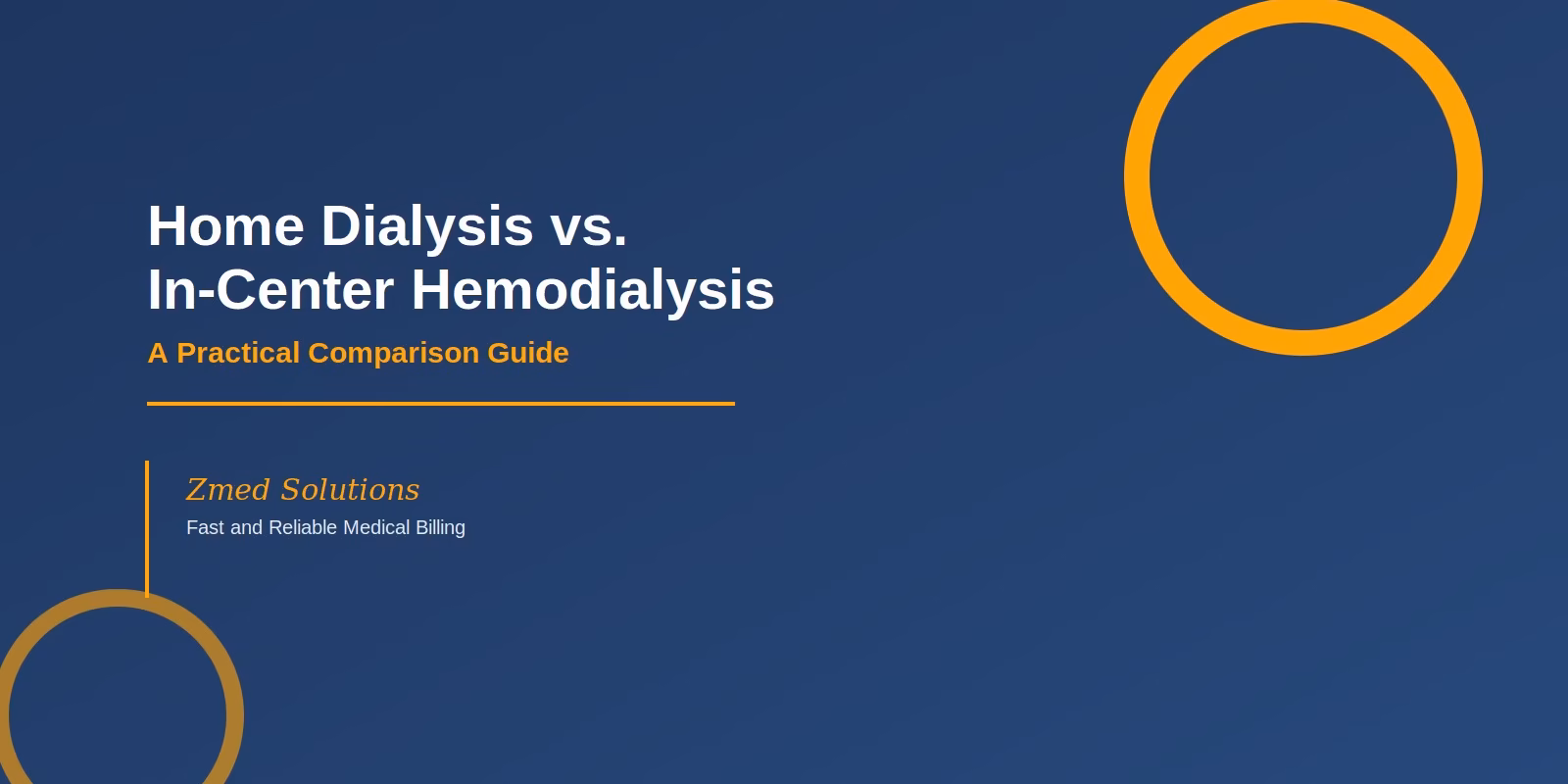 Home Dialysis vs.
In-Center Hemodialysis

A Practical Comparison Guide

Zmed Solutions

Fast and Reliable Medical Billing